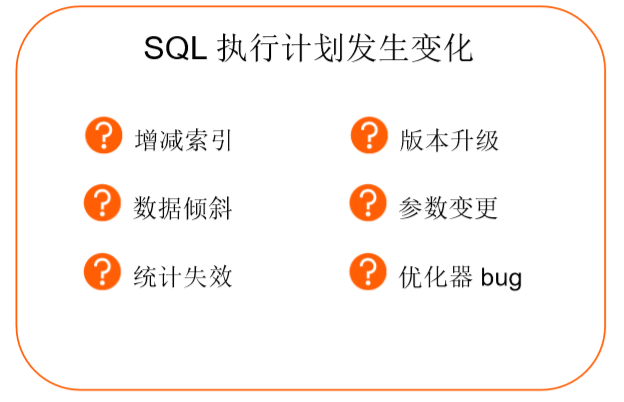 SQL 执行计划发生变化

? 增减索引

? 数据倾斜

? 统计失效

? 版本升级

? 参数变更

? 优化器 bug